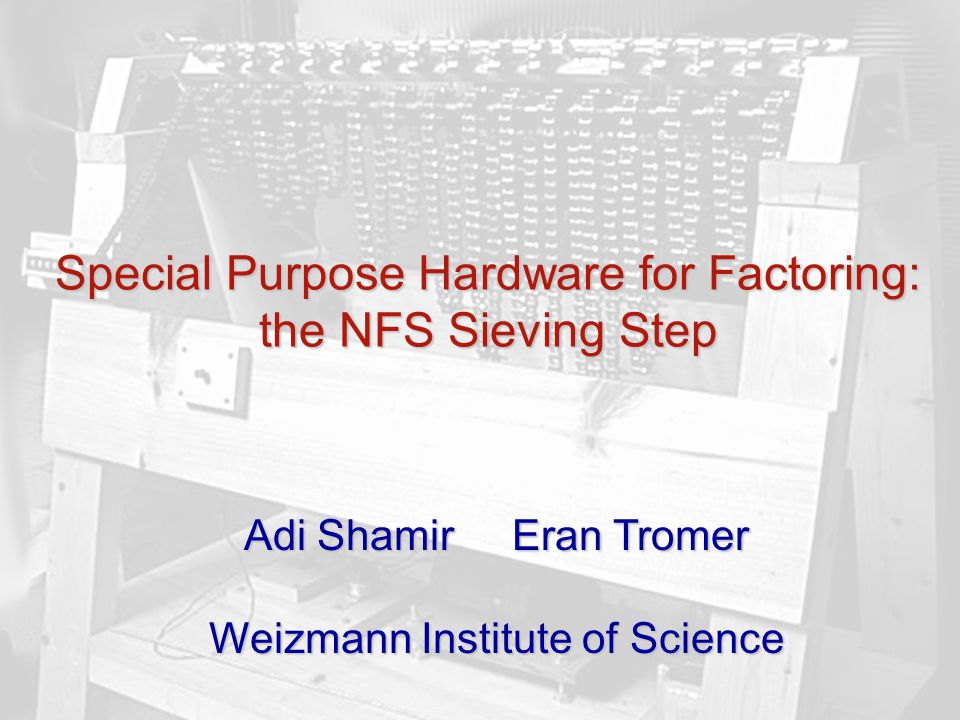 Special Purpose Hardware for Factoring: the NFS Sieving Step

Adi Shamir Eran Tromer

Weizmann Institute of Science